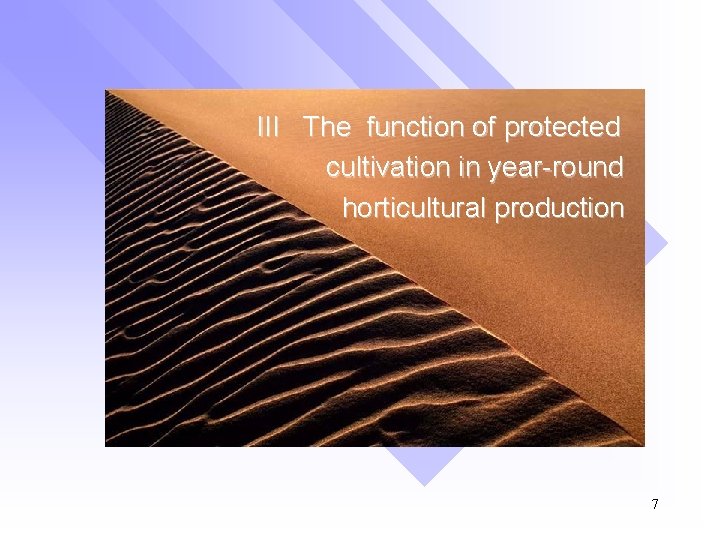 III The function of protected cultivation in year-round horticultural production

7